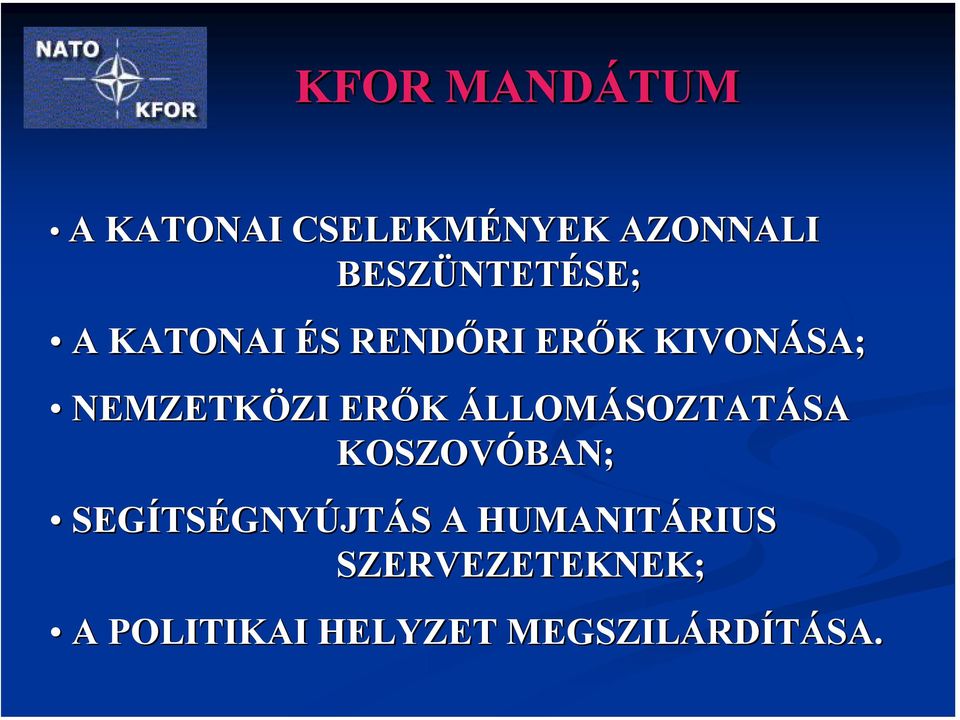 NATO
KFOR

KFOR MANDÁTUM

• A KATONAI CSELEKMÉNYEK AZONNALI BESZÜNTETÉSE;

• A KATONAI ÉS RENDŐRI ERŐK KIVONÁSA;

• NEMZETKÖZI ERŐK ÁLLOMÁSOZTATÁSA KOSZOVÓBAN;

• SEGÍTSÉGNYÚJTÁS A HUMANITÁRIUS SZERVEZETEKNEK;

• A POLITIKAI HELYZET MEGSZILÁRDÍTÁSA.